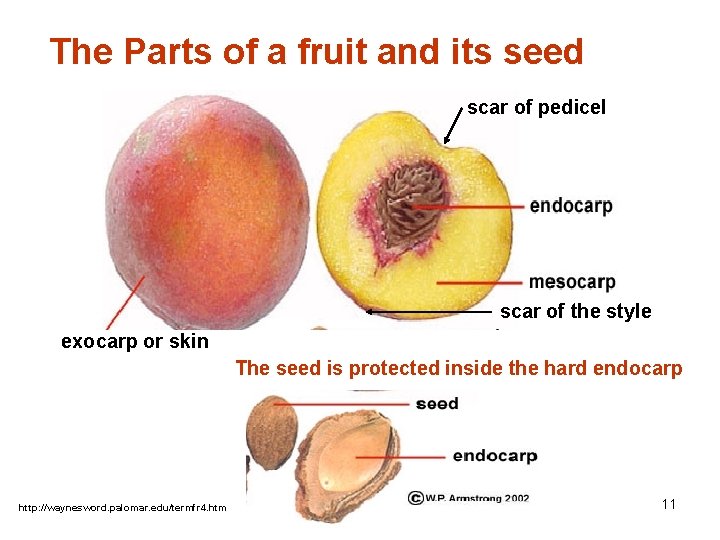 The Parts of a fruit and its seed

scar of pedicel

endocarp

mesocarp

scar of the style

exocarp or skin

The seed is protected inside the hard endocarp

seed

endocarp

©W.P. Armstrong 2002

http://waynesword.palomar.edu/termfr4.htm

11